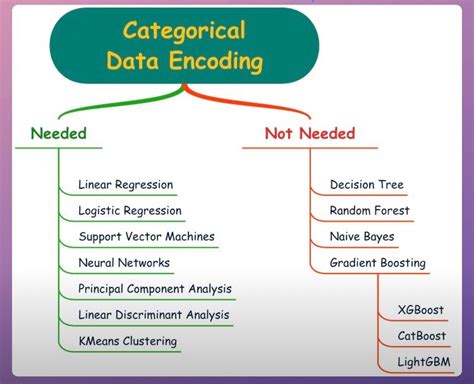 Categorical Data Encoding

Needed

Linear Regression
Logistic Regression
Support Vector Machines
Neural Networks
Principal Component Analysis
Linear Discriminant Analysis
KMeans Clustering

Not Needed

Decision Tree
Random Forest
Naive Bayes
Gradient Boosting

XGBoost
CatBoost
LightGBM